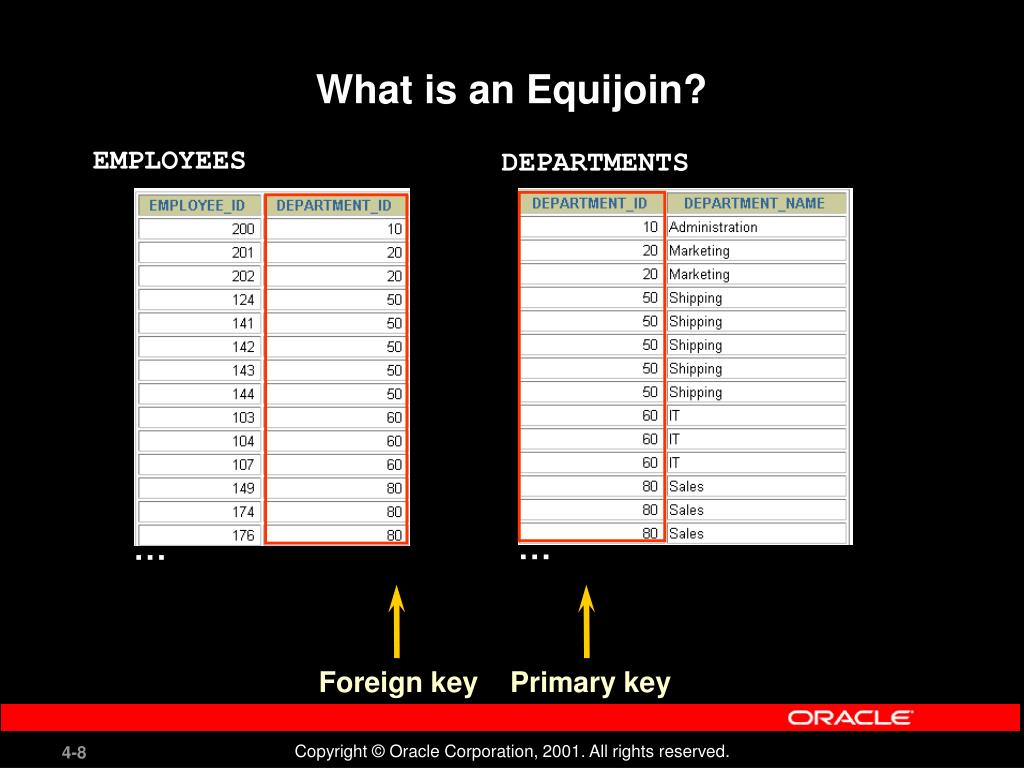 What is an Equijoin?

EMPLOYEES

| EMPLOYEE_ID | DEPARTMENT_ID |
|---|---|
| 200 | 10 |
| 201 | 20 |
| 202 | 20 |
| 124 | 50 |
| 141 | 50 |
| 142 | 50 |
| 143 | 50 |
| 144 | 50 |
| 103 | 60 |
| 104 | 60 |
| 107 | 60 |
| 149 | 80 |
| 174 | 80 |
| 176 | 80 |

…

DEPARTMENTS

| DEPARTMENT_ID | DEPARTMENT_NAME |
|---|---|
| 10 | Administration |
| 20 | Marketing |
| 20 | Marketing |
| 50 | Shipping |
| 50 | Shipping |
| 50 | Shipping |
| 50 | Shipping |
| 50 | Shipping |
| 60 | IT |
| 60 | IT |
| 60 | IT |
| 80 | Sales |
| 80 | Sales |
| 80 | Sales |

…

Foreign key

Primary key

ORACLE

4-8

Copyright © Oracle Corporation, 2001. All rights reserved.